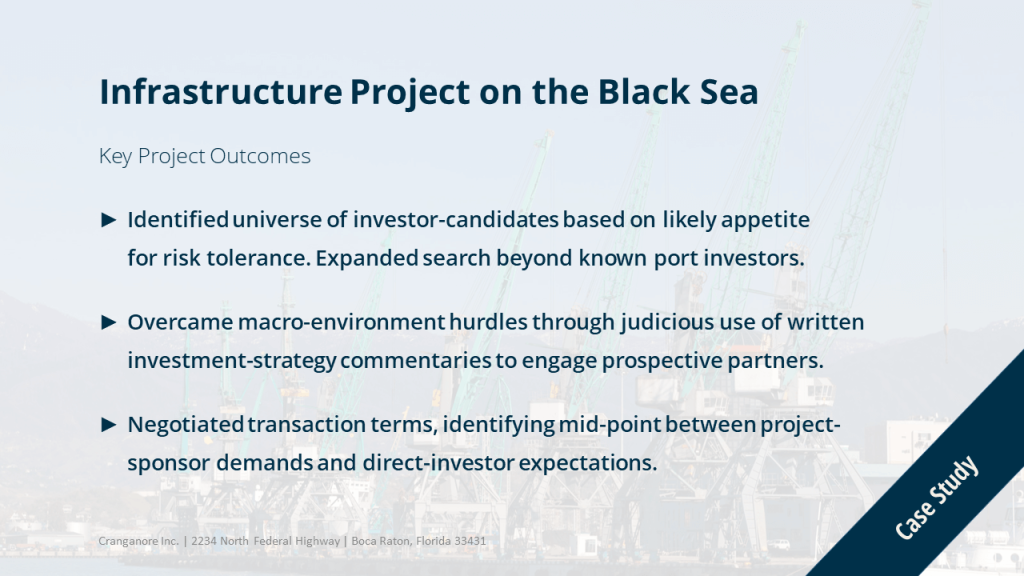 Infrastructure Project on the Black Sea

Key Project Outcomes

► Identified universe of investor-candidates based on likely appetite for risk tolerance. Expanded search beyond known port investors.

► Overcame macro-environment hurdles through judicious use of written investment-strategy commentaries to engage prospective partners.

► Negotiated transaction terms, identifying mid-point between project-sponsor demands and direct-investor expectations.

Cranganore Inc. | 2234 North Federal Highway | Boca Raton, Florida 33431

Case Study